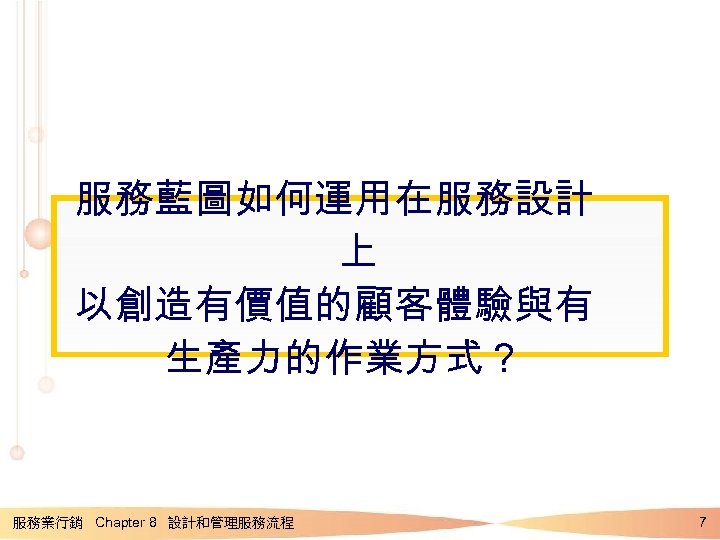 服務藍圖如何運用在服務設計上
以創造有價值的顧客體驗與有生產力的作業方式？

服務業行銷 Chapter 8 設計和管理服務流程 7